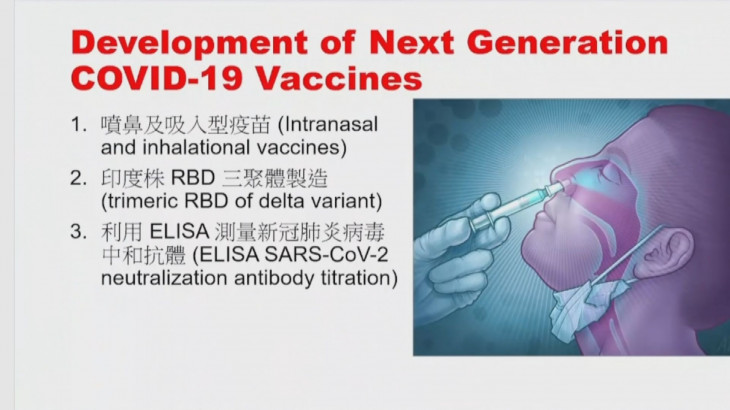 Development of Next Generation COVID-19 Vaccines

1. 噴鼻及吸入型疫苗 (Intranasal and inhalational vaccines)
2. 印度株 RBD 三聚體製造 (trimeric RBD of delta variant)
3. 利用 ELISA 測量新冠肺炎病毒中和抗體 (ELISA SARS-CoV-2 neutralization antibody titration)